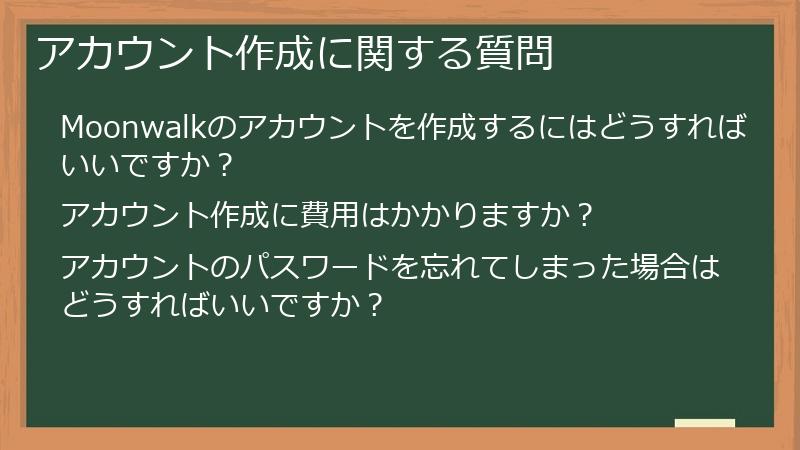 アカウント作成に関する質問

Moonwalkのアカウントを作成するにはどうすればいいですか？

アカウント作成に費用はかかりますか？

アカウントのパスワードを忘れてしまった場合はどうすればいいですか？